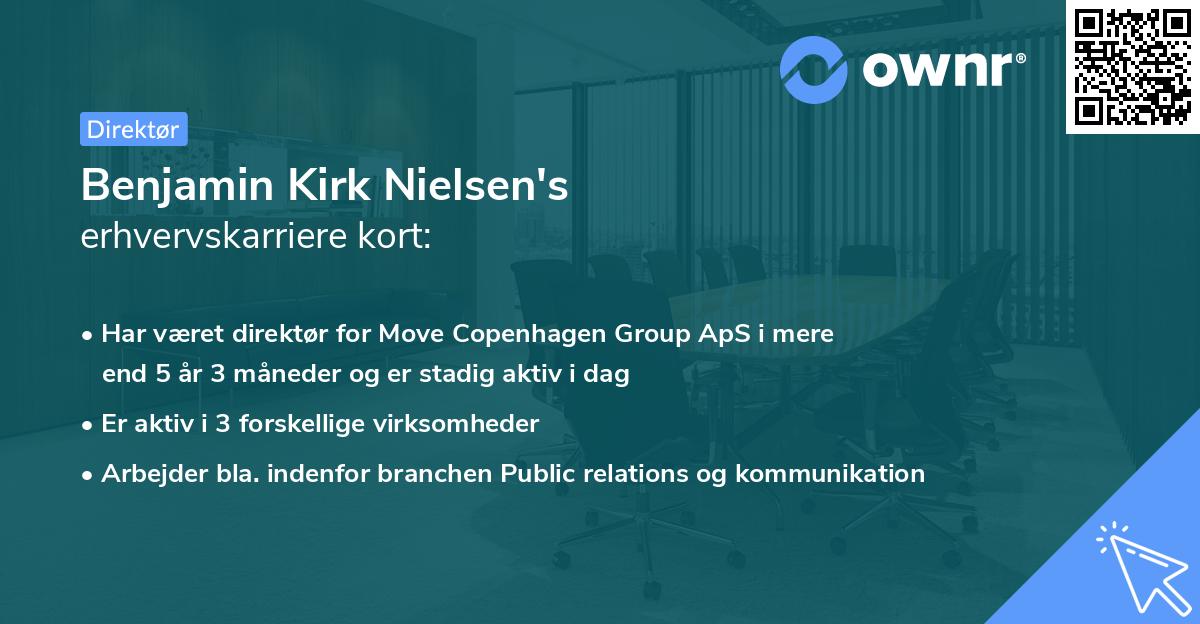 ownr®

Direktør

Benjamin Kirk Nielsen's erhvervskarriere kort:

• Har været direktør for Move Copenhagen Group ApS i mere end 5 år 3 måneder og er stadig aktiv i dag

• Er aktiv i 3 forskellige virksomheder

• Arbejder bla. indenfor branchen Public relations og kommunikation